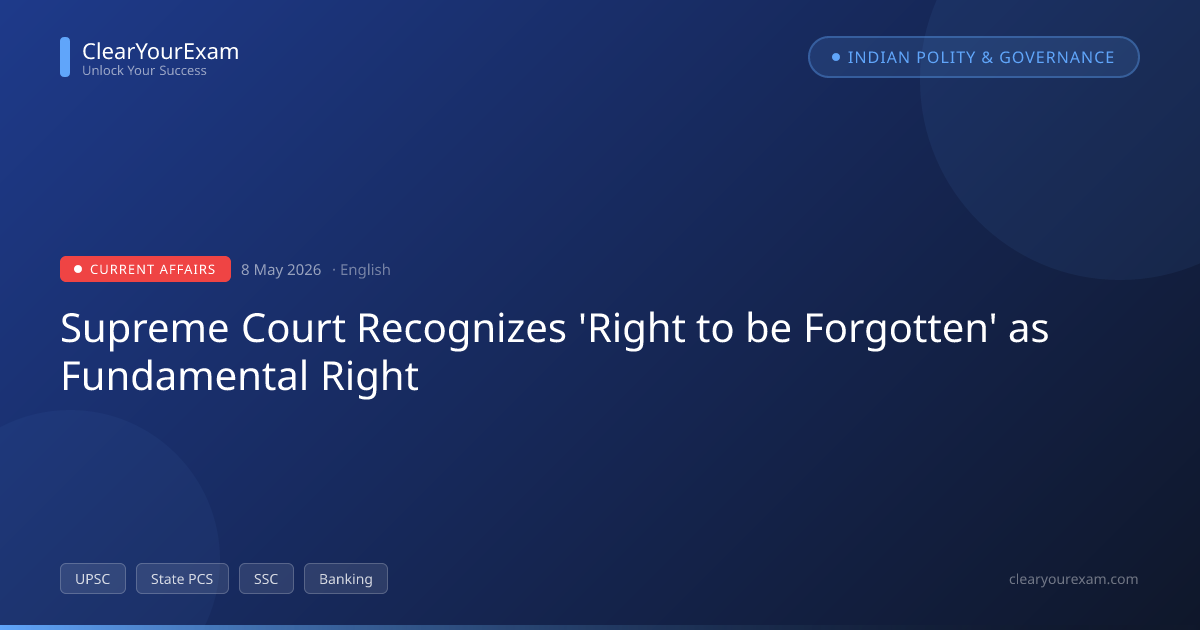 ClearYourExam
Unlock Your Success

INDIAN POLITY & GOVERNANCE

CURRENT AFFAIRS 8 May 2026 · English

Supreme Court Recognizes 'Right to be Forgotten' as Fundamental Right

UPSC State PCS SSC Banking

clearyourexam.com